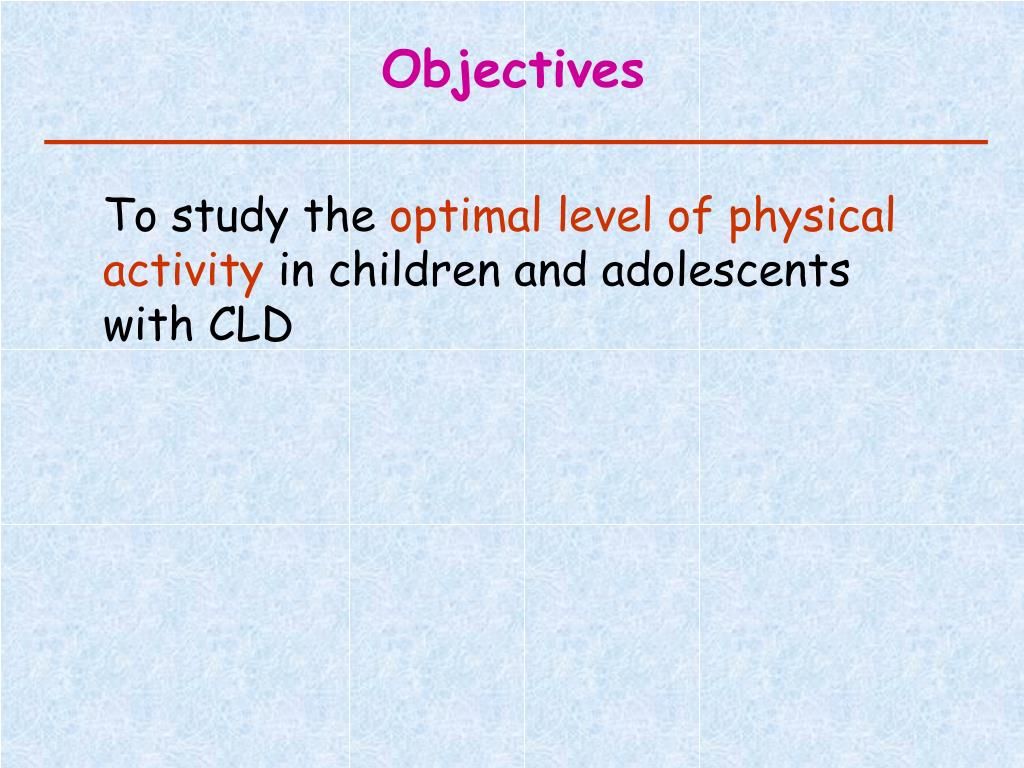 Objectives

To study the optimal level of physical activity in children and adolescents with CLD